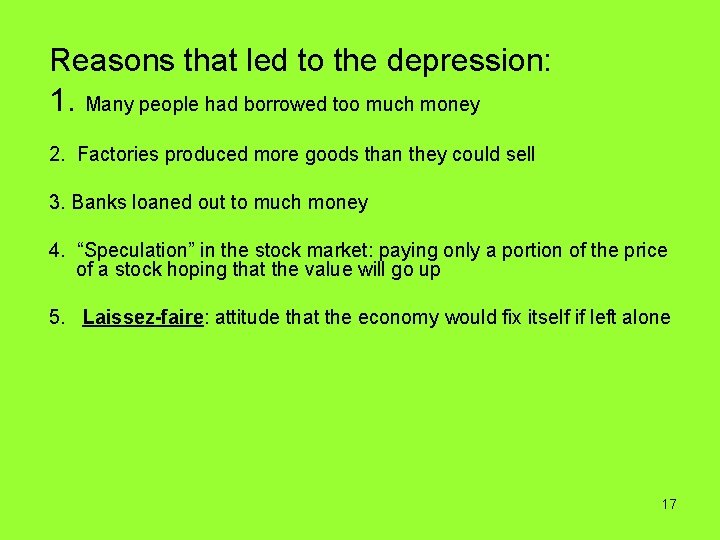 Reasons that led to the depression:
1. Many people had borrowed too much money

2. Factories produced more goods than they could sell

3. Banks loaned out to much money

4. “Speculation” in the stock market: paying only a portion of the price of a stock hoping that the value will go up

5. Laissez-faire: attitude that the economy would fix itself if left alone

17